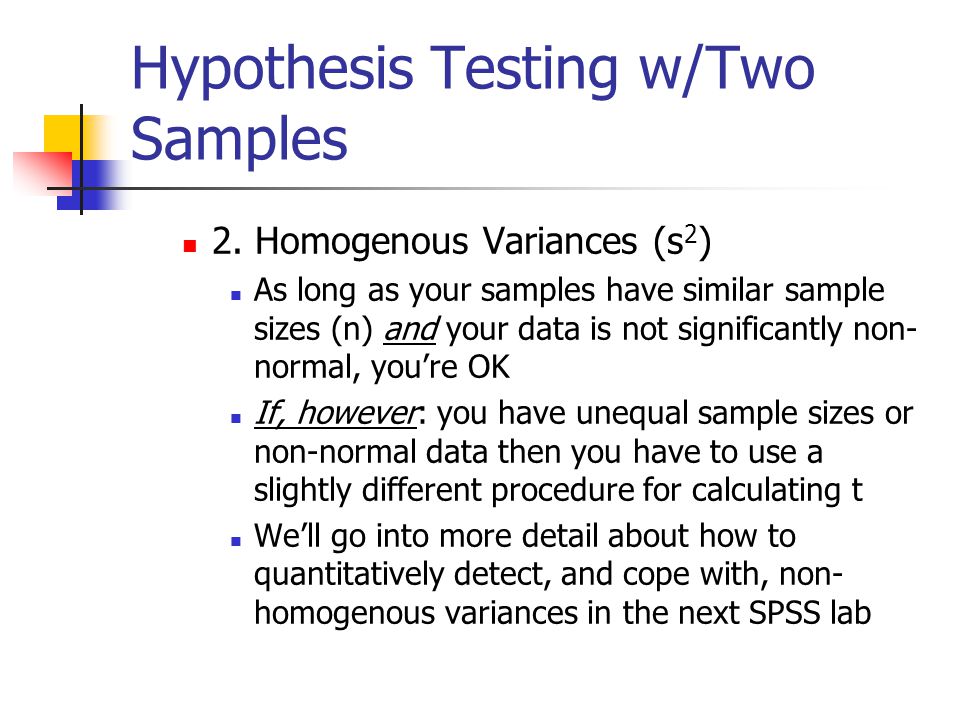 Hypothesis Testing w/Two Samples

2. Homogenous Variances ($s^2$)

As long as your samples have similar sample sizes (n) and your data is not significantly non-normal, you're OK

If, however: you have unequal sample sizes or non-normal data then you have to use a slightly different procedure for calculating t

We'll go into more detail about how to quantitatively detect, and cope with, non-homogenous variances in the next SPSS lab